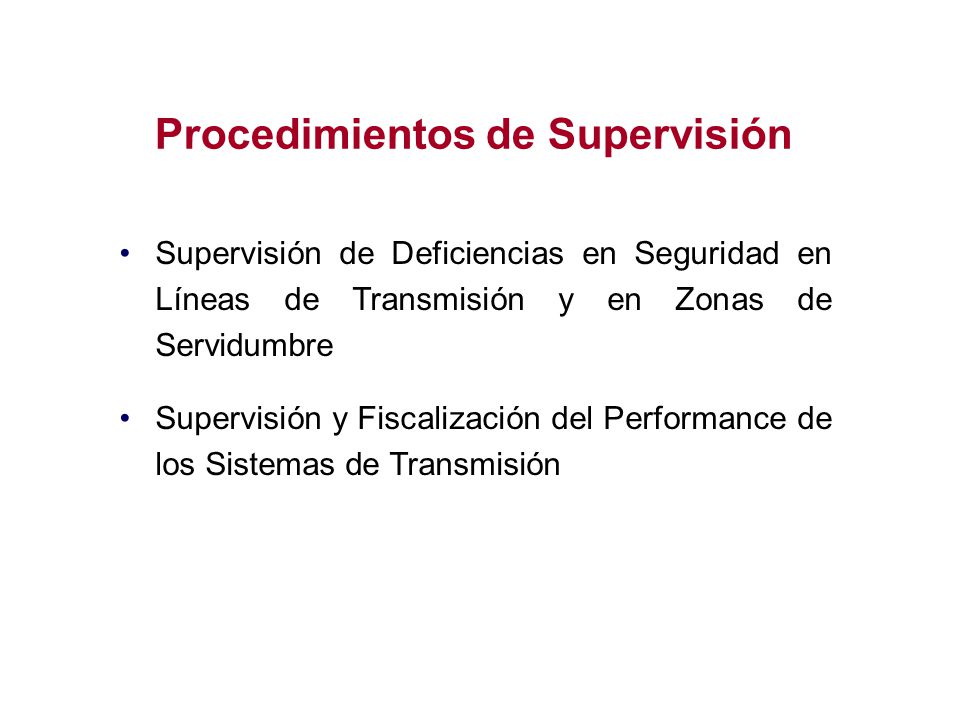 Procedimientos de Supervisión

• Supervisión de Deficiencias en Seguridad en Líneas de Transmisión y en Zonas de Servidumbre

• Supervisión y Fiscalización del Performance de los Sistemas de Transmisión